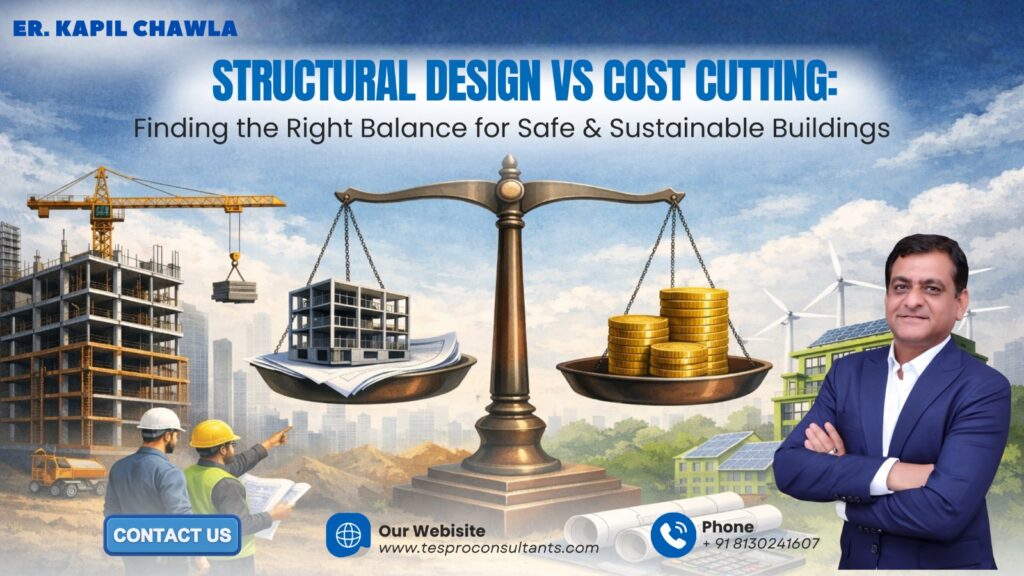 ER. KAPIL CHAWLA

STRUCTURAL DESIGN VS COST CUTTING:
Finding the Right Balance for Safe & Sustainable Buildings

CONTACT US

Our Webisite
www.tesproconsultants.com

Phone
+ 91 8130241607